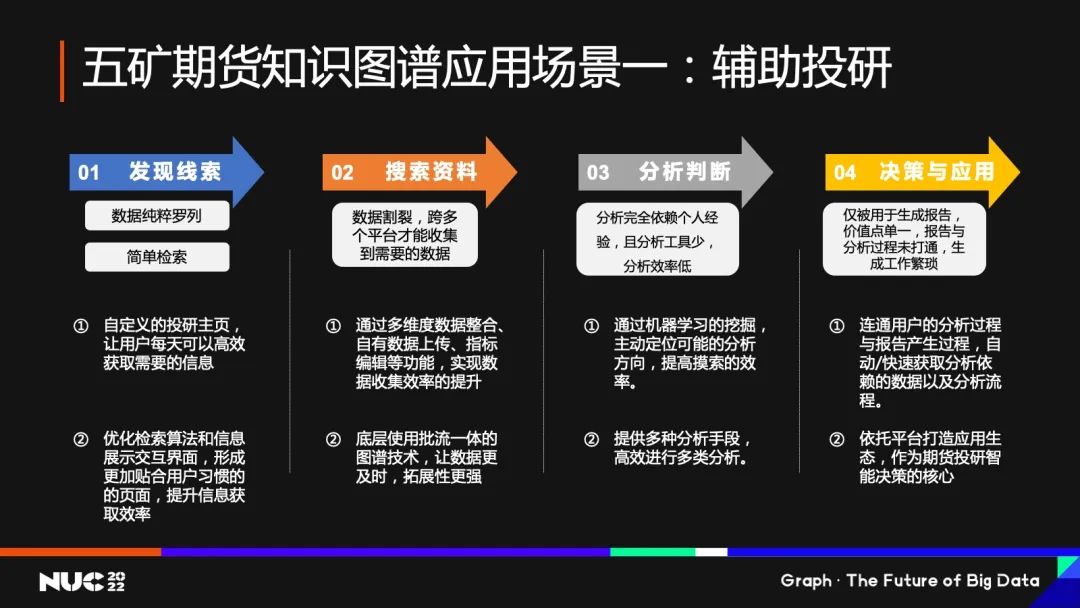 五矿期货知识图谱应用场景一：辅助投研

01 发现线索

数据纯粹罗列

简单检索

① 自定义的投研主页，让用户每天可以高效获取需要的信息

② 优化检索算法和信息展示交互界面，形成更加贴合用户习惯的的页面，提升信息获取效率

02 搜索资料

数据割裂，跨多个平台才能收集到需要的数据

① 通过多维度数据整合、自有数据上传、指标编辑等功能，实现数据收集效率的提升

② 底层使用批流一体的图谱技术，让数据更及时，拓展性更强

03 分析判断

分析完全依赖个人经验，且分析工具少，分析效率低

① 通过机器学习的挖掘，主动定位可能的分析方向，提高摸索的效率。

② 提供多种分析手段，高效进行多类分析。

04 决策与应用

仅被用于生成报告，价值点单一，报告与分析过程未打通，生成工作繁琐

① 连通用户的分析过程与报告产生过程，自动/快速获取分析依赖的数据以及分析流程。

② 依托平台打造应用生态，作为期货投研智能决策的核心

NUC 2022

Graph · The Future of Big Data